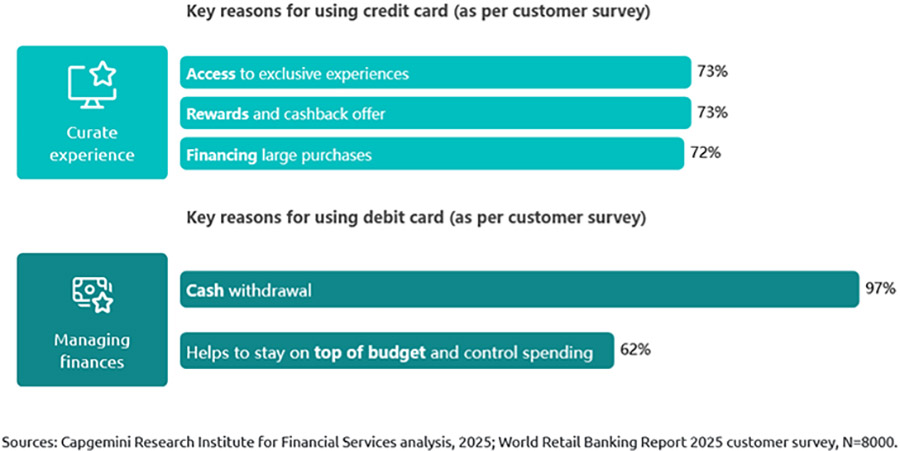 Key reasons for using credit card (as per customer survey)

Curate experience

Access to exclusive experiences 73%

Rewards and cashback offer 73%

Financing large purchases 72%

Key reasons for using debit card (as per customer survey)

Managing finances

Cash withdrawal 97%

Helps to stay on top of budget and control spending 62%

Sources: Capgemini Research Institute for Financial Services analysis, 2025; World Retail Banking Report 2025 customer survey, N=8000.